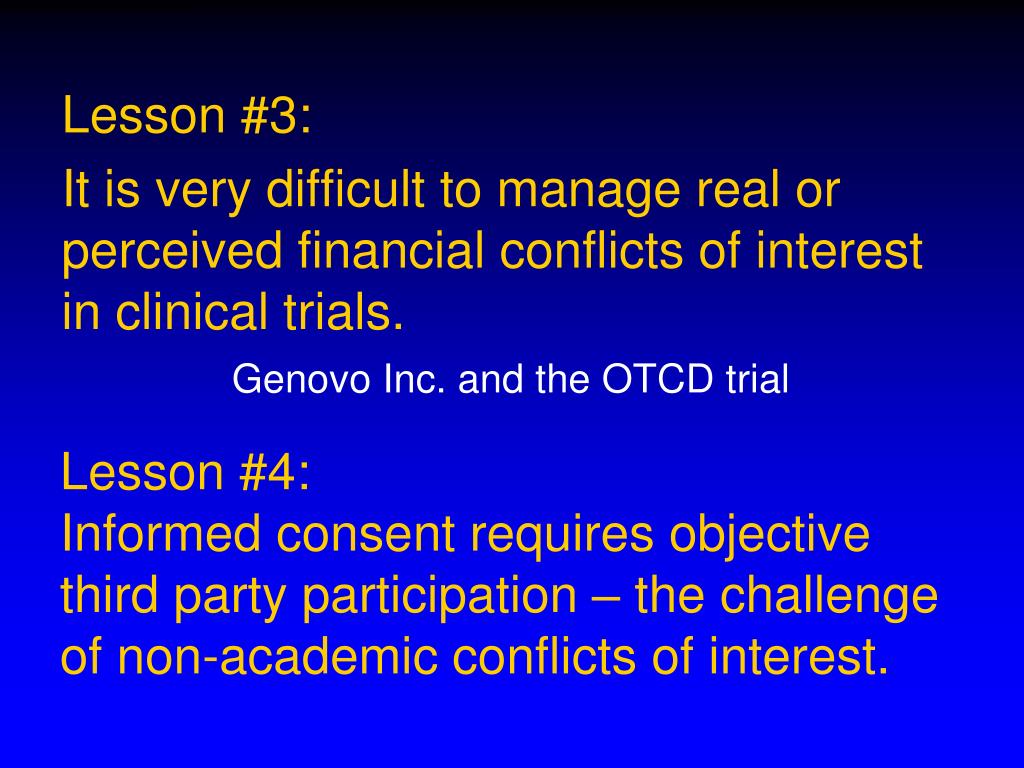 Lesson #3:

It is very difficult to manage real or perceived financial conflicts of interest in clinical trials.

Genovo Inc. and the OTCD trial

Lesson #4:
Informed consent requires objective third party participation – the challenge of non-academic conflicts of interest.